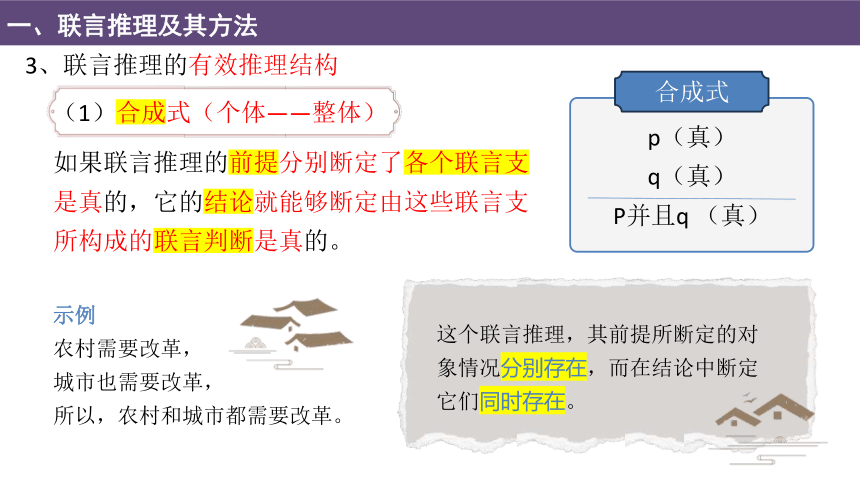 一、联言推理及其方法

3、联言推理的有效推理结构

（1）合成式（个体——整体）

如果联言推理的前提分别断定了各个联言支是真的，它的结论就能够断定由这些联言支所构成的联言判断是真的。

合成式

p（真）

q（真）

P并且q （真）

示例

农村需要改革，

城市也需要改革，

所以，农村和城市都需要改革。

这个联言推理，其前提所断定的对象情况分别存在，而在结论中断定它们同时存在。